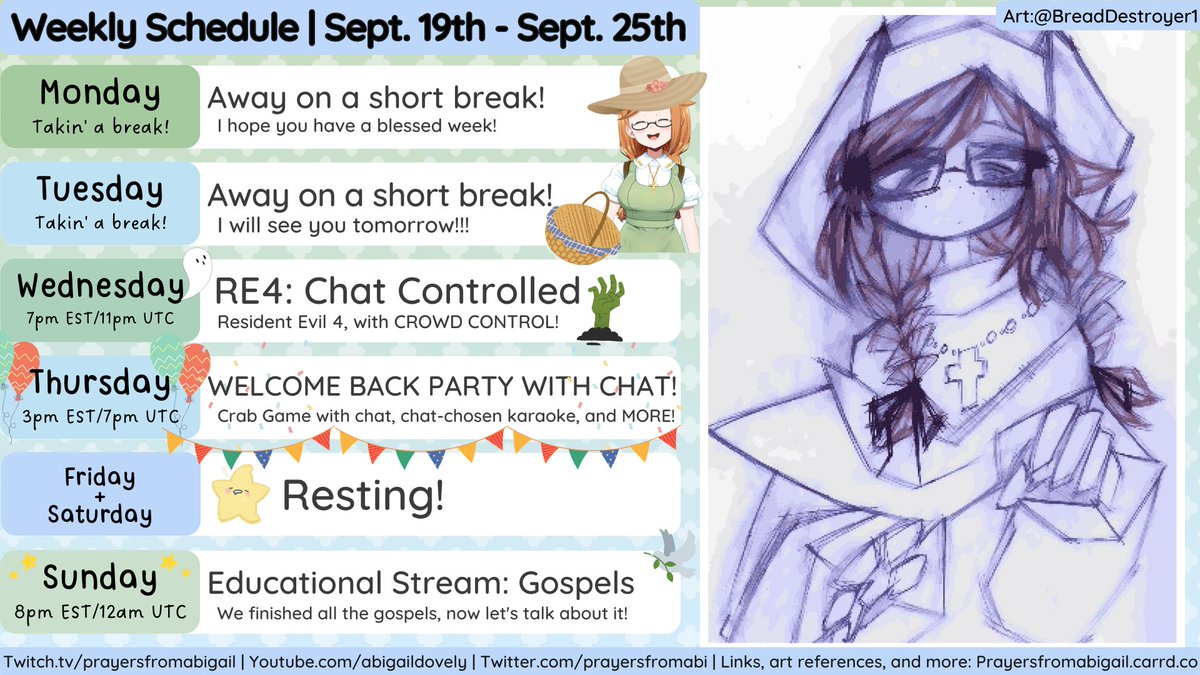 Weekly Schedule | Sept. 19th - Sept. 25th

Art:@BreadDestroyer1

Monday
Takin' a break!
Away on a short break!
I hope you have a blessed week!

Tuesday
Takin' a break!
Away on a short break!
I will see you tomorrow!!!

Wednesday
7pm EST/11pm UTC
RE4: Chat Controlled
Resident Evil 4, with CROWD CONTROL!

Thursday
3pm EST/7pm UTC
WELCOME BACK PARTY WITH CHAT!
Crab Game with chat, chat-chosen karaoke, and MORE!

Friday + Saturday
Resting!

Sunday
8pm EST/12am UTC
Educational Stream: Gospels
We finished all the gospels, now let's talk about it!

Twitch.tv/prayersfromabigail | Youtube.com/abigaildovely | Twitter.com/prayersfromabi | Links, art references, and more: Prayersfromabigail.carrd.co